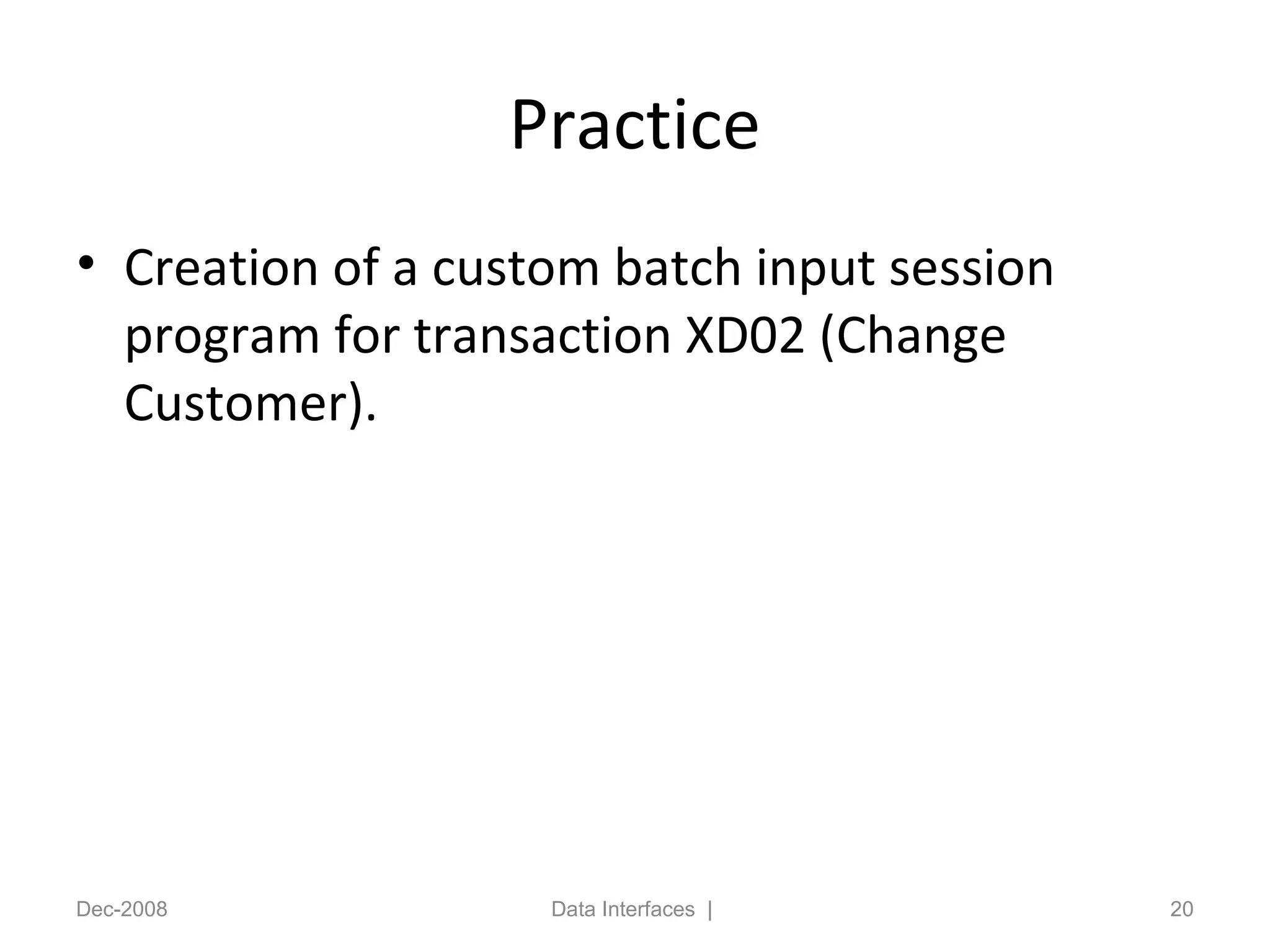 Practice

• Creation of a custom batch input session program for transaction XD02 (Change Customer).

Dec-2008

Data Interfaces |

20